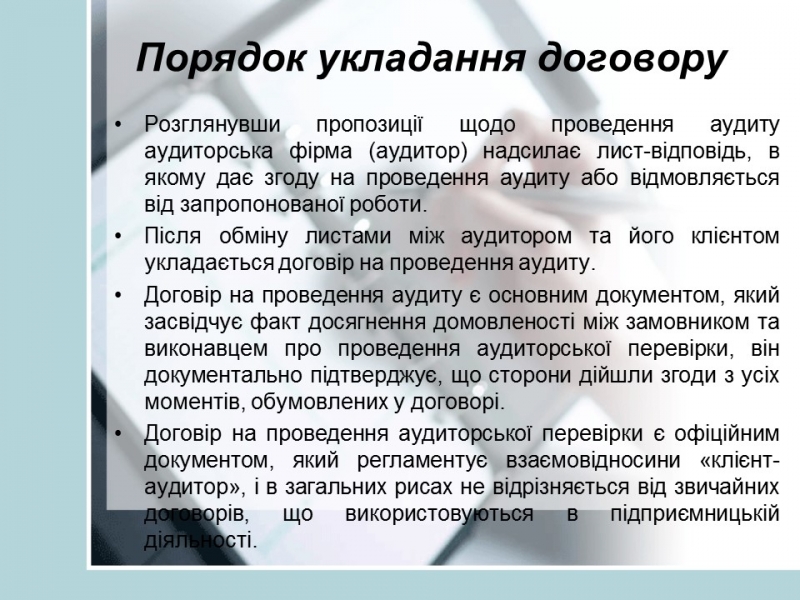 Порядок укладання договору

• Розглянувши пропозиції щодо проведення аудиту аудиторська фірма (аудитор) надсилає лист-відповідь, в якому дає згоду на проведення аудиту або відмовляється від запропонованої роботи.
• Після обміну листами між аудитором та його клієнтом укладається договір на проведення аудиту.
• Договір на проведення аудиту є основним документом, який засвідчує факт досягнення домовленості між замовником та виконавцем про проведення аудиторської перевірки, він документально підтверджує, що сторони дійшли згоди з усіх моментів, обумовлених у договорі.
• Договір на проведення аудиторської перевірки є офіційним документом, який регламентує взаємовідносини «клієнт-аудитор», і в загальних рисах не відрізняється від звичайних договорів, що використовуються в підприємницькій діяльності.